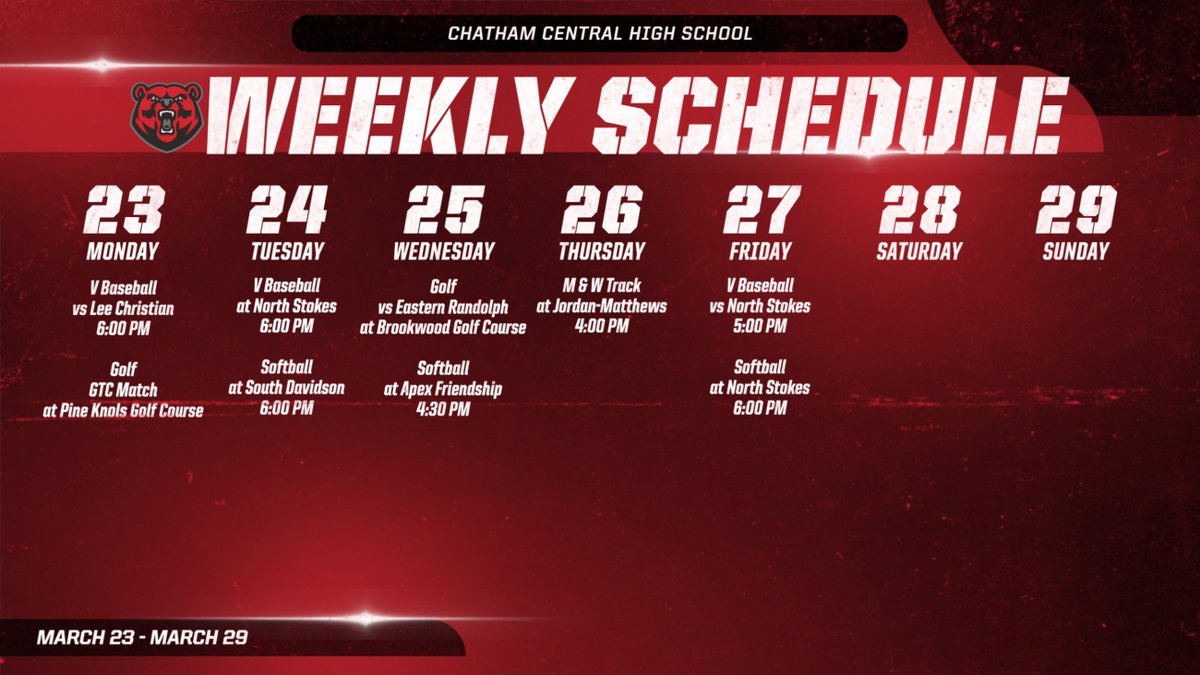 CHATHAM CENTRAL HIGH SCHOOL

WEEKLY SCHEDULE

23
MONDAY

V Baseball
vs Lee Christian
6:00 PM

Golf
GTC Match
at Pine Knols Golf Course

24
TUESDAY

V Baseball
at North Stokes
6:00 PM

Softball
at South Davidson
6:00 PM

25
WEDNESDAY

Golf
vs Eastern Randolph
at Brookwood Golf Course

Softball
at Apex Friendship
4:30 PM

26
THURSDAY

M & W Track
at Jordan-Matthews
4:00 PM

27
FRIDAY

V Baseball
vs North Stokes
5:00 PM

Softball
at North Stokes
6:00 PM

28
SATURDAY

29
SUNDAY

MARCH 23 - MARCH 29